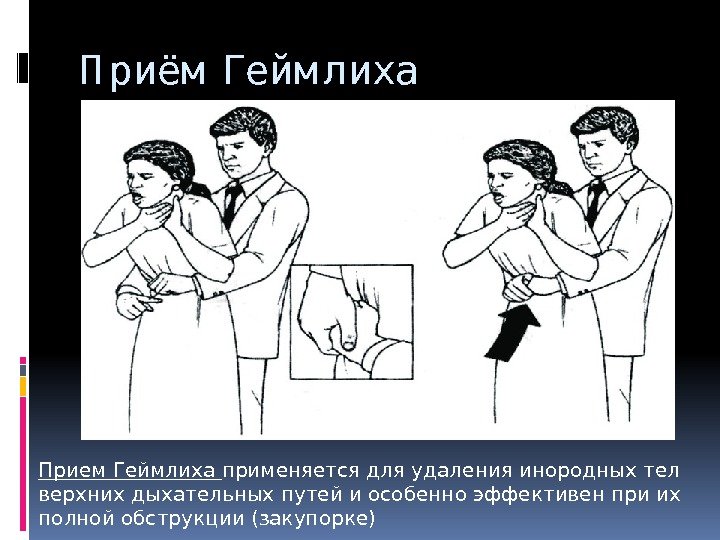 Приём Геймлиха

Прием Геймлиха применяется для удаления инородных тел верхних дыхательных путей и особенно эффективен при их полной обструкции (закупорке)